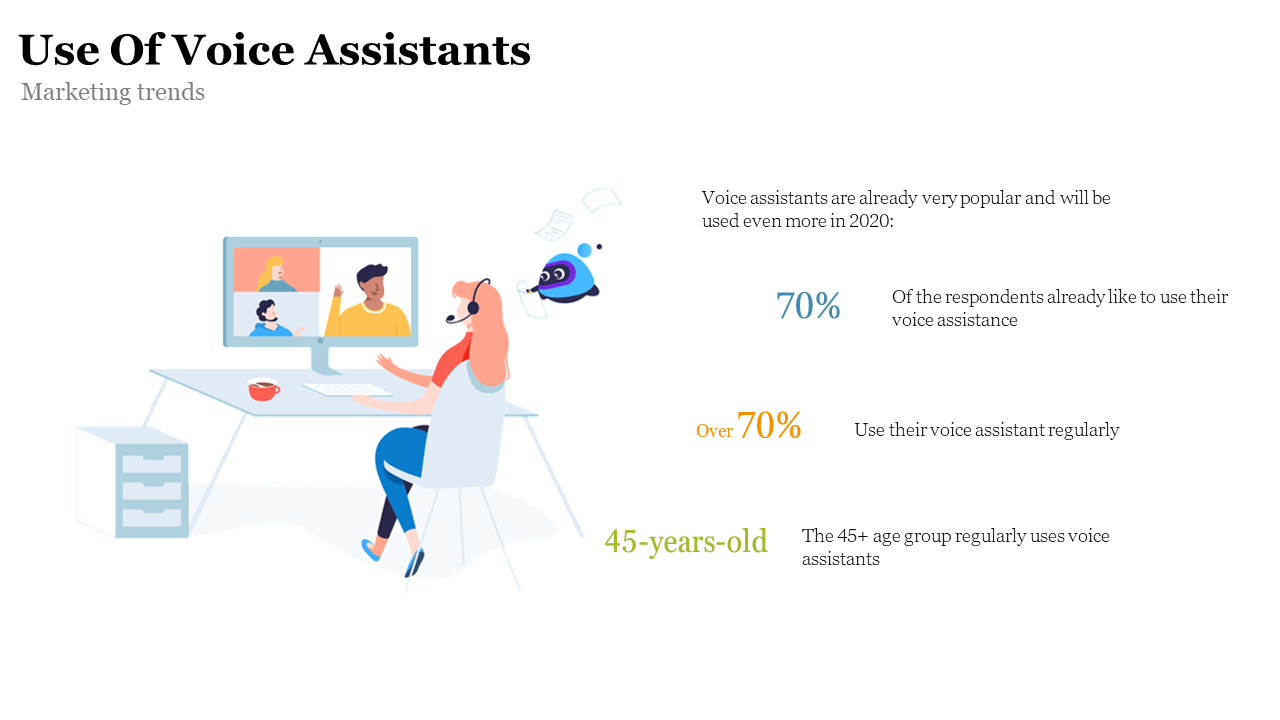 Use Of Voice Assistants

Marketing trends

Voice assistants are already very popular and will be used even more in 2020:

70%

Of the respondents already like to use their voice assistance

Over 70%

Use their voice assistant regularly

45-years-old

The 45+ age group regularly uses voice assistants